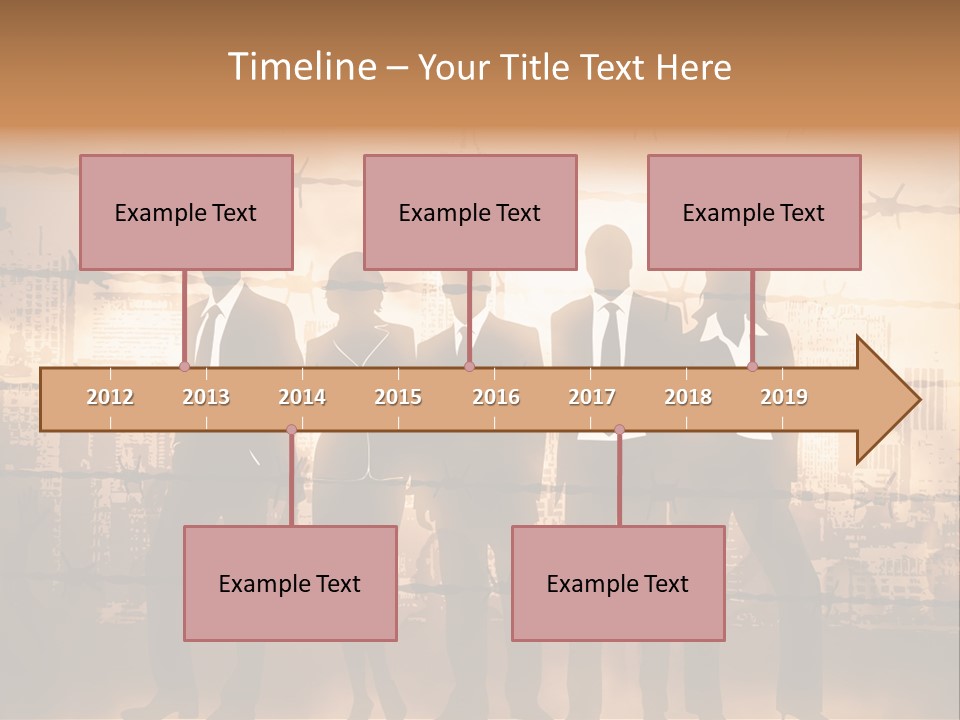 Timeline – Your Title Text Here

Example Text

Example Text

Example Text

2012 2013 2014 2015 2016 2017 2018 2019

Example Text

Example Text